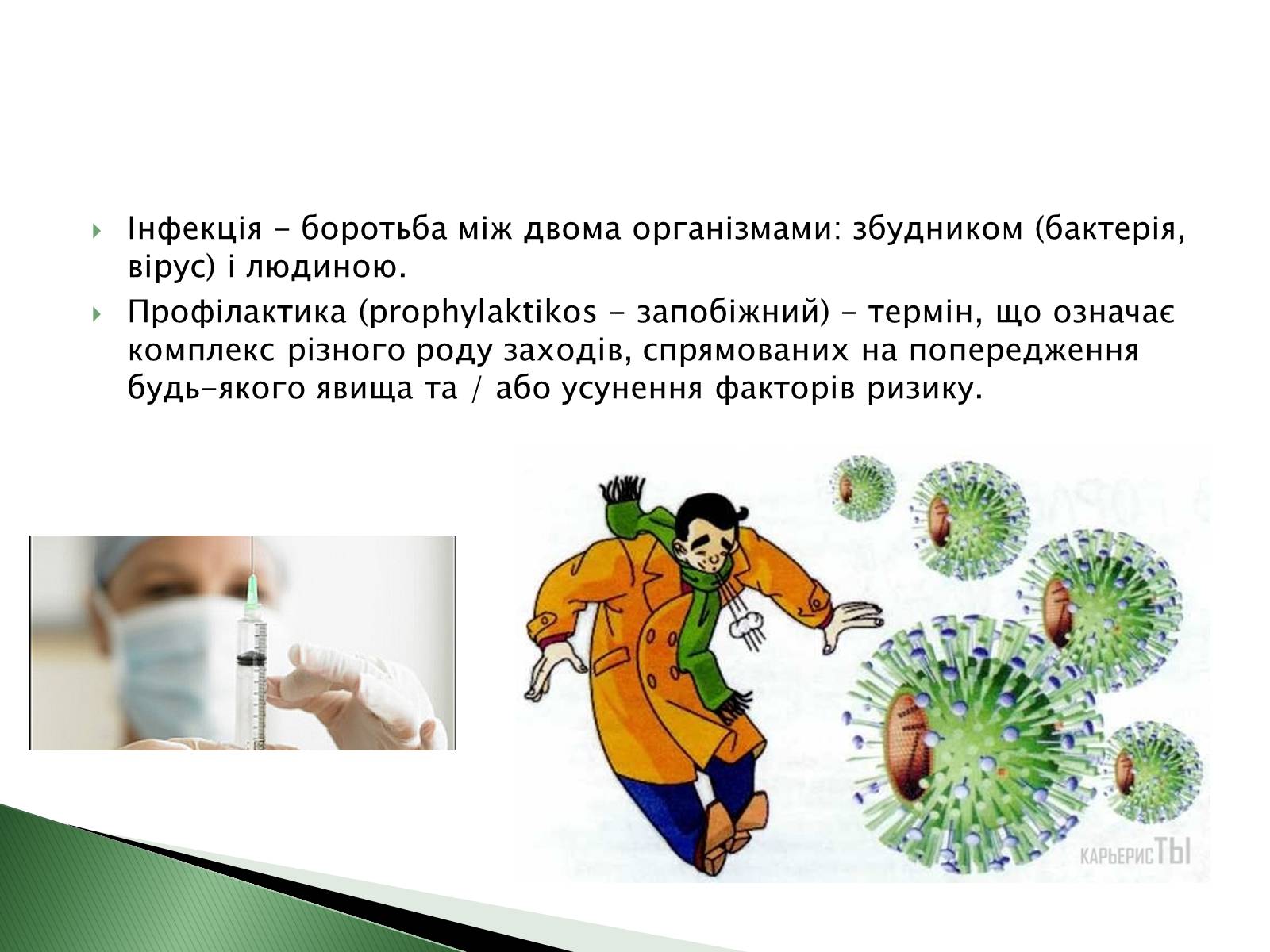 Інфекція - боротьба між двома організмами: збудником (бактерія, вірус) і людиною.

Профілактика (prophylaktikos - запобіжний) - термін, що означає комплекс різного роду заходів, спрямованих на попередження будь-якого явища та / або усунення факторів ризику.

КАРЬЕРИСТЫ